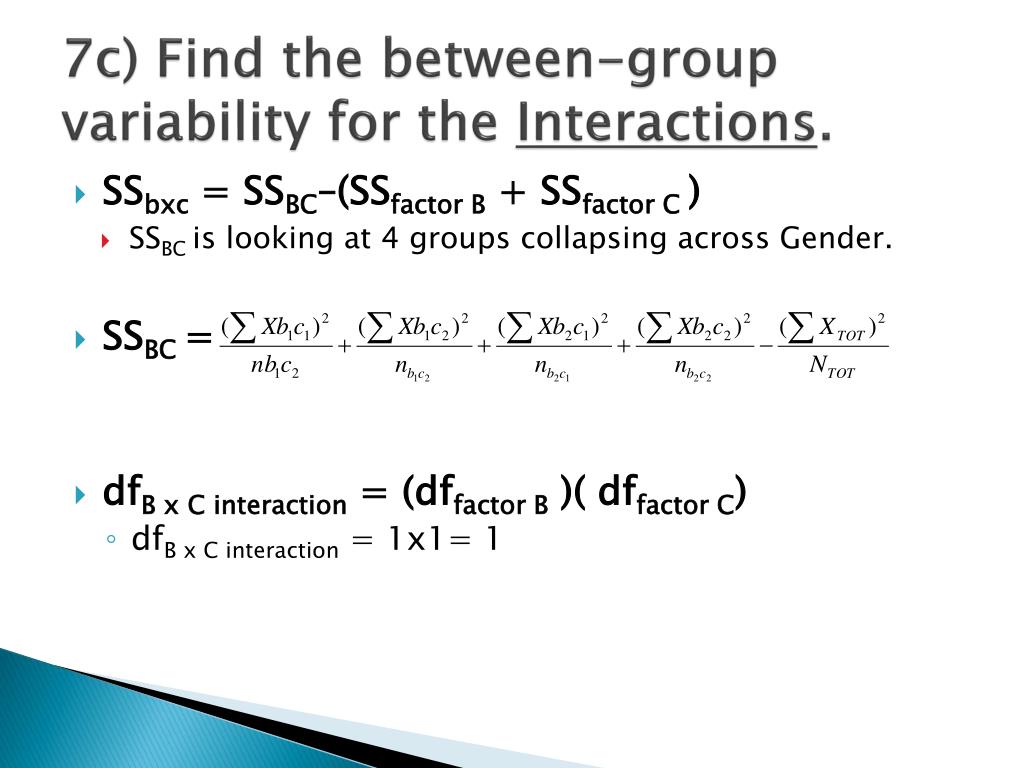 7c) Find the between-group variability for the Interactions.

$SS_{bxc} = SS_{BC} - (SS_{factor\ B} + SS_{factor\ C})$

$SS_{BC}$ is looking at 4 groups collapsing across Gender.

$SS_{BC} = \frac{(\sum Xb_1c_1)^2}{nb_1c_2} + \frac{(\sum Xb_1c_2)^2}{n_{b_1c_2}} + \frac{(\sum Xb_2c_1)^2}{n_{b_2c_1}} + \frac{(\sum Xb_2c_2)^2}{n_{b_2c_2}} - \frac{(\sum X_{TOT})^2}{N_{TOT}}$

$df_{B\ x\ C\ interaction} = (df_{factor\ B})(df_{factor\ C})$

$df_{B\ x\ C\ interaction} = 1x1 = 1$